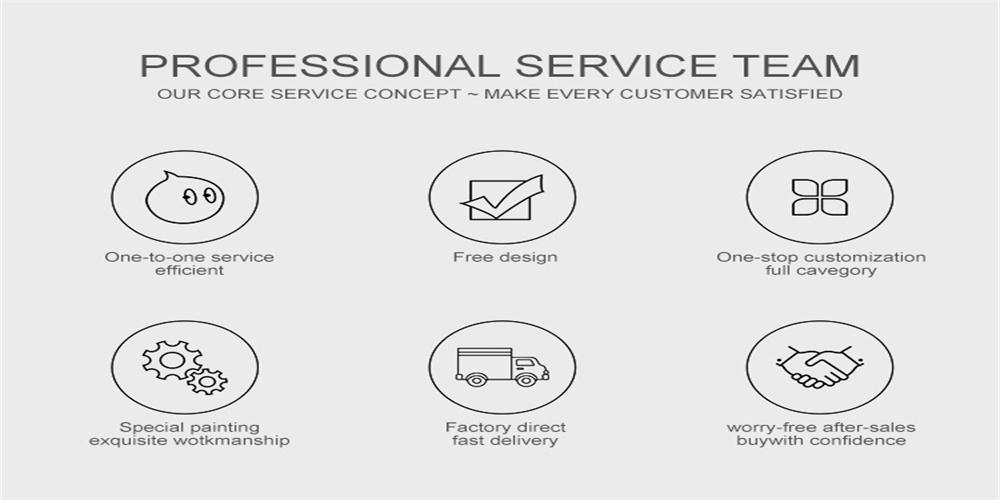 PROFESSIONAL SERVICE TEAM
OUR CORE SERVICE CONCEPT ~ MAKE EVERY CUSTOMER SATISFIED

One-to-one service
efficient

Free design

One-stop customization
full cavegory

Special painting
exquisite wotkmanship

Factory direct
fast delivery

worry-free after-sales
buywith confidence